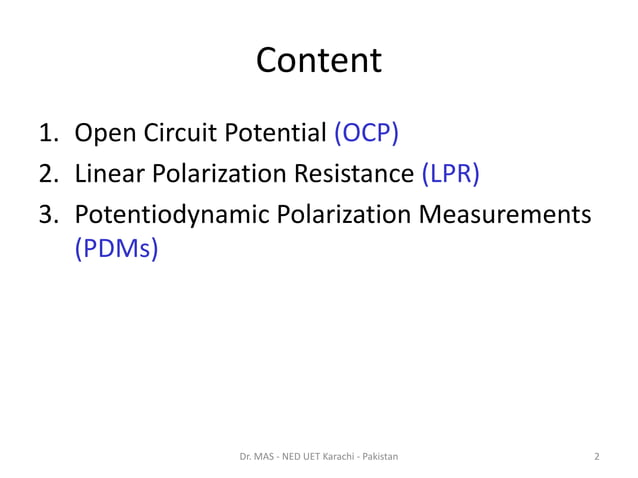 Content

1. Open Circuit Potential (OCP)
2. Linear Polarization Resistance (LPR)
3. Potentiodynamic Polarization Measurements (PDMs)

Dr. MAS - NED UET Karachi - Pakistan

2